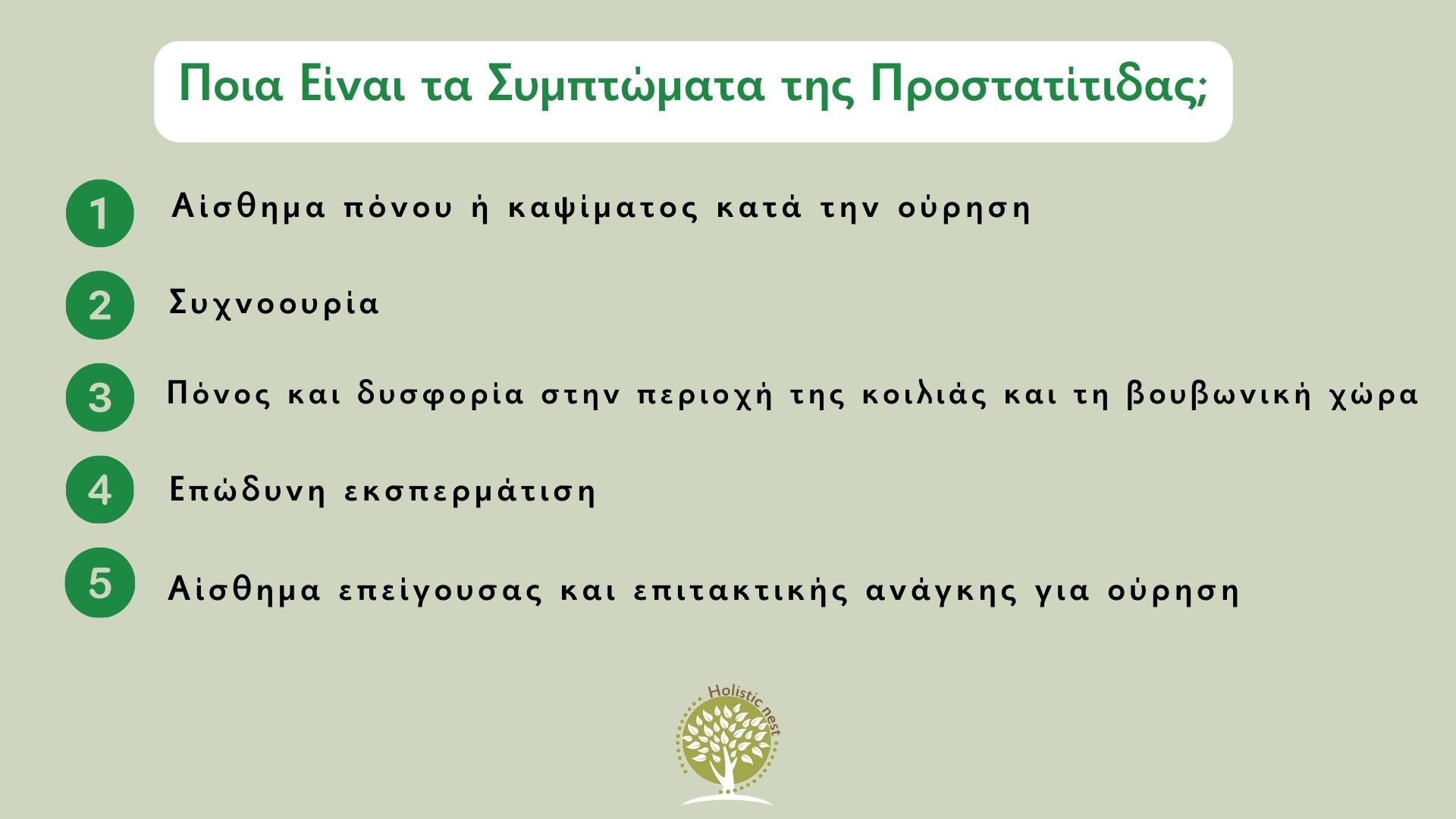 Ποια Είναι τα Συμπτώματα της Προστατίτιδας;

1 Αίσθημα πόνου ή καψίματος κατά την ούρηση

2 Συχνοουρία

3 Πόνος και δυσφορία στην περιοχή της κοιλιάς και τη βουβωνική χώρα

4 Επώδυνη εκσπερμάτιση

5 Αίσθημα επείγουσας και επιτακτικής ανάγκης για ούρηση

Holistic nest